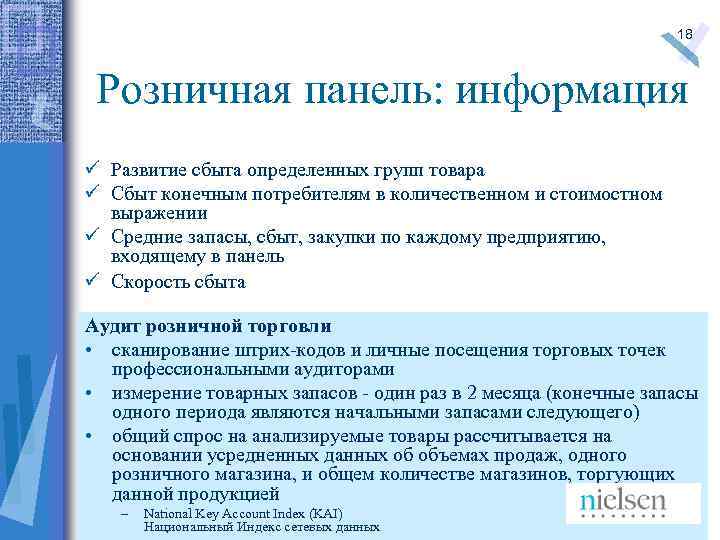 18

Розничная панель: информация

✓ Развитие сбыта определенных групп товара
✓ Сбыт конечным потребителям в количественном и стоимостном выражении
✓ Средние запасы, сбыт, закупки по каждому предприятию, входящему в панель
✓ Скорость сбыта

Аудит розничной торговли
• сканирование штрих-кодов и личные посещения торговых точек профессиональными аудиторами
• измерение товарных запасов - один раз в 2 месяца (конечные запасы одного периода являются начальными запасами следующего)
• общий спрос на анализируемые товары рассчитывается на основании усредненных данных об объемах продаж, одного розничного магазина, и общем количестве магазинов, торгующих данной продукцией
– National Key Account Index (KAI) Национальный Индекс сетевых данных

nielsen